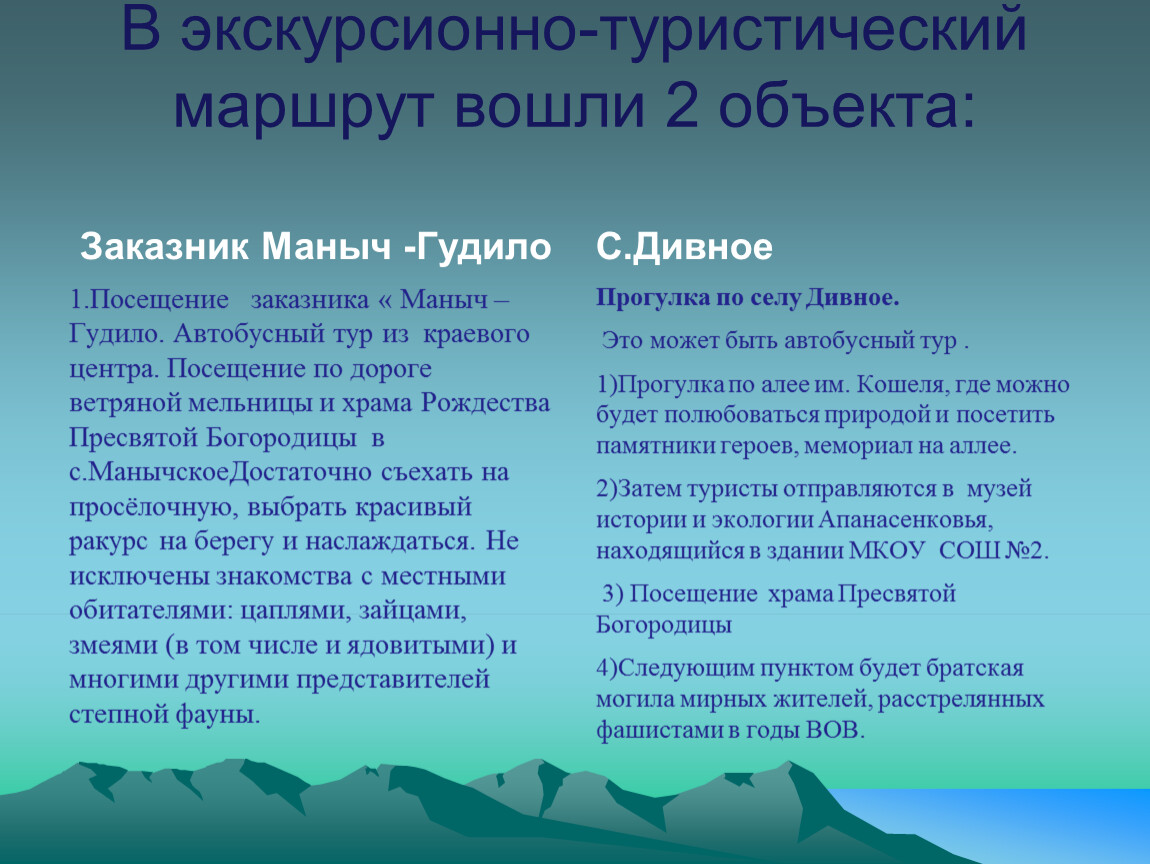 В экскурсионно-туристический маршрут вошли 2 объекта:

Заказник Маныч -Гудило

1.Посещение заказника « Маныч – Гудило. Автобусный тур из краевого центра. Посещение по дороге ветряной мельницы и храма Рождества Пресвятой Богородицы в с.МанычскоеДостаточно съехать на просёлочную, выбрать красивый ракурс на берегу и наслаждаться. Не исключены знакомства с местными обитателями: цаплями, зайцами, змеями (в том числе и ядовитыми) и многими другими представителей степной фауны.

С.Дивное

Прогулка по селу Дивное.

Это может быть автобусный тур .

1)Прогулка по алее им. Кошеля, где можно будет полюбоваться природой и посетить памятники героев, мемориал на аллее.

2)Затем туристы отправляются в музей истории и экологии Апанасенковья, находящийся в здании МКОУ СОШ №2.

3) Посещение храма Пресвятой Богородицы

4)Следующим пунктом будет братская могила мирных жителей, расстрелянных фашистами в годы ВОВ.